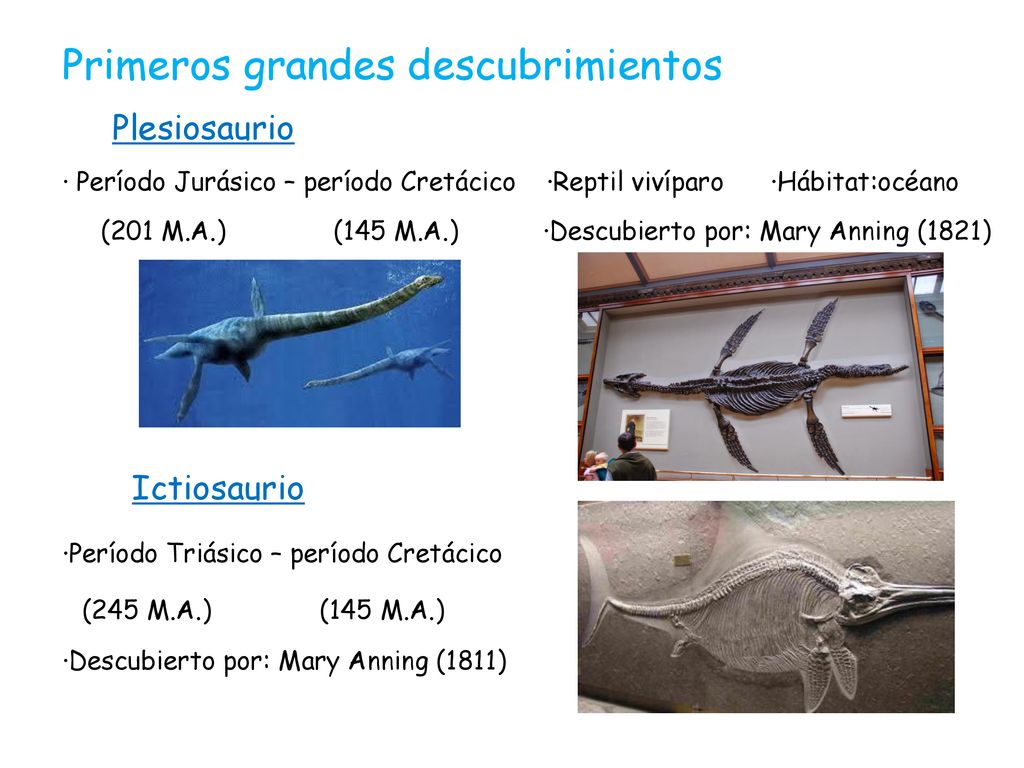 Primeros grandes descubrimientos

Plesiosaurio

· Período Jurásico – período Cretácico ·Reptil vivíparo ·Hábitat:océano

(201 M.A.) (145 M.A.) ·Descubierto por: Mary Anning (1821)

Ictiosaurio

·Período Triásico – período Cretácico

(245 M.A.) (145 M.A.)

·Descubierto por: Mary Anning (1811)